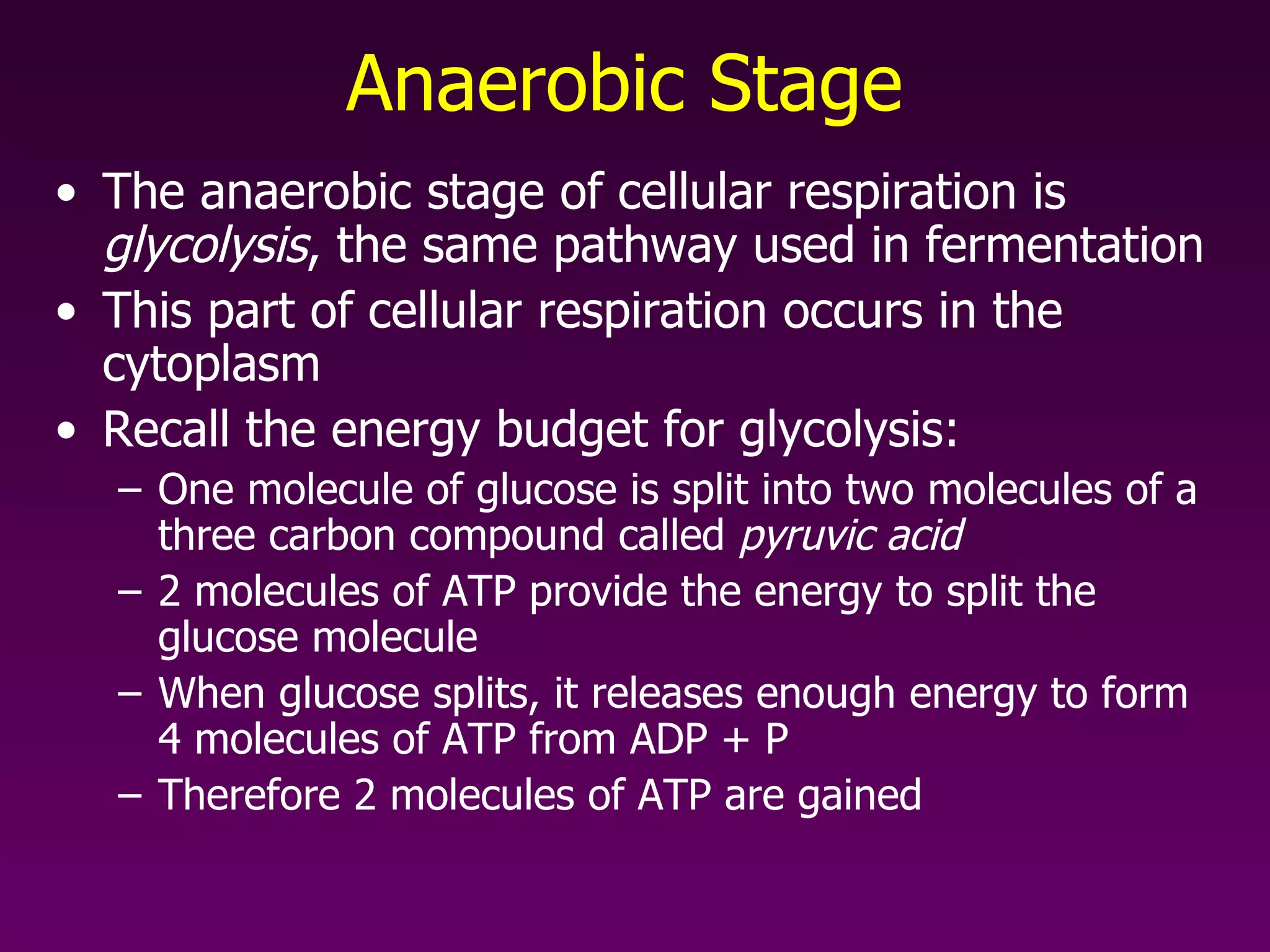 Anaerobic Stage

• The anaerobic stage of cellular respiration is glycolysis, the same pathway used in fermentation
• This part of cellular respiration occurs in the cytoplasm
• Recall the energy budget for glycolysis:
  – One molecule of glucose is split into two molecules of a three carbon compound called pyruvic acid
  – 2 molecules of ATP provide the energy to split the glucose molecule
  – When glucose splits, it releases enough energy to form 4 molecules of ATP from ADP + P
  – Therefore 2 molecules of ATP are gained